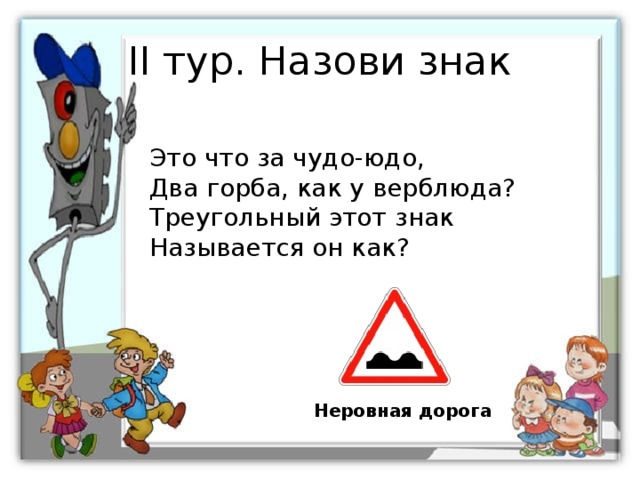 II тур. Назови знак

Это что за чудо-юдо,
Два горба, как у верблюда?
Треугольный этот знак
Называется он как?

Неровная дорога